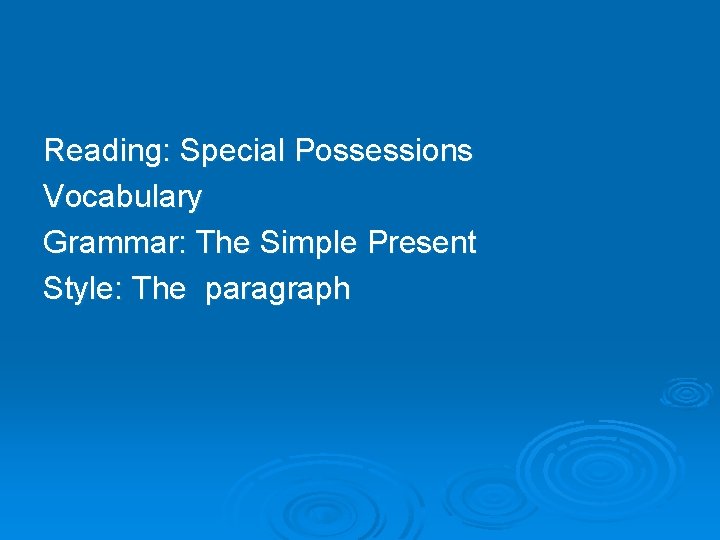 Reading: Special Possessions
Vocabulary
Grammar: The Simple Present
Style: The  paragraph